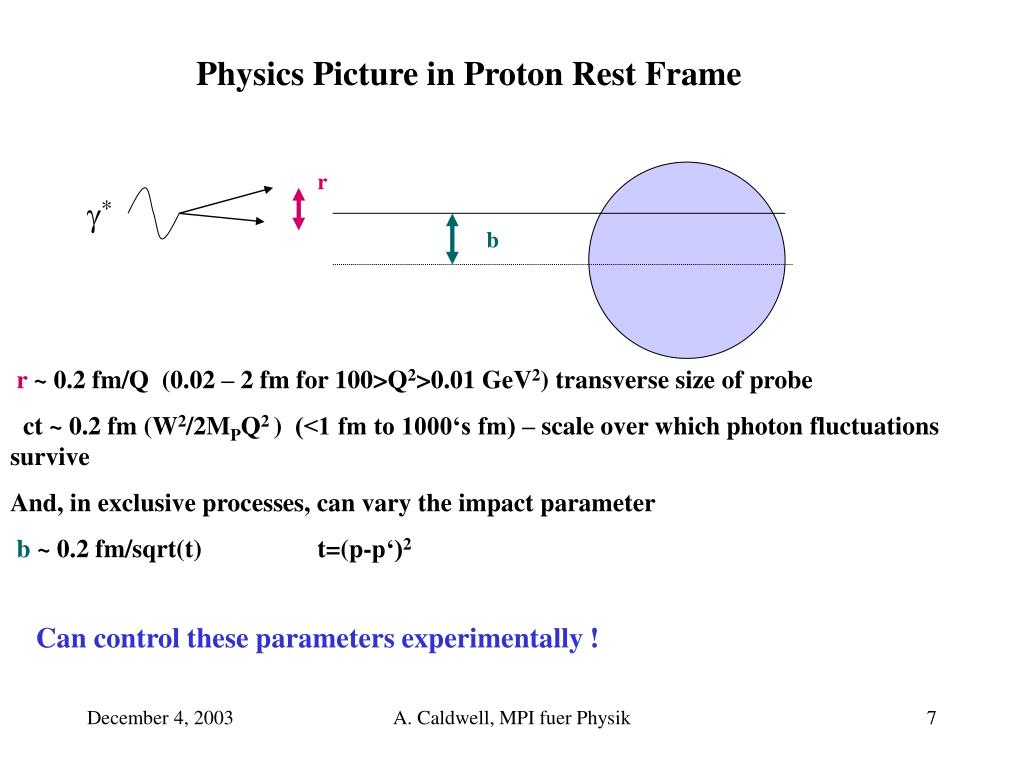 Physics Picture in Proton Rest Frame

$\gamma^*$

r

b

r ~ 0.2 fm/Q (0.02 – 2 fm for 100>$Q^2$>0.01 $GeV^2$) transverse size of probe

ct ~ 0.2 fm ($W^2/2M_PQ^2$ ) (<1 fm to 1000‘s fm) – scale over which photon fluctuations survive

And, in exclusive processes, can vary the impact parameter

b ~ 0.2 fm/sqrt(t) t=$(p-p‘)^2$

Can control these parameters experimentally !

December 4, 2003

A. Caldwell, MPI fuer Physik

7